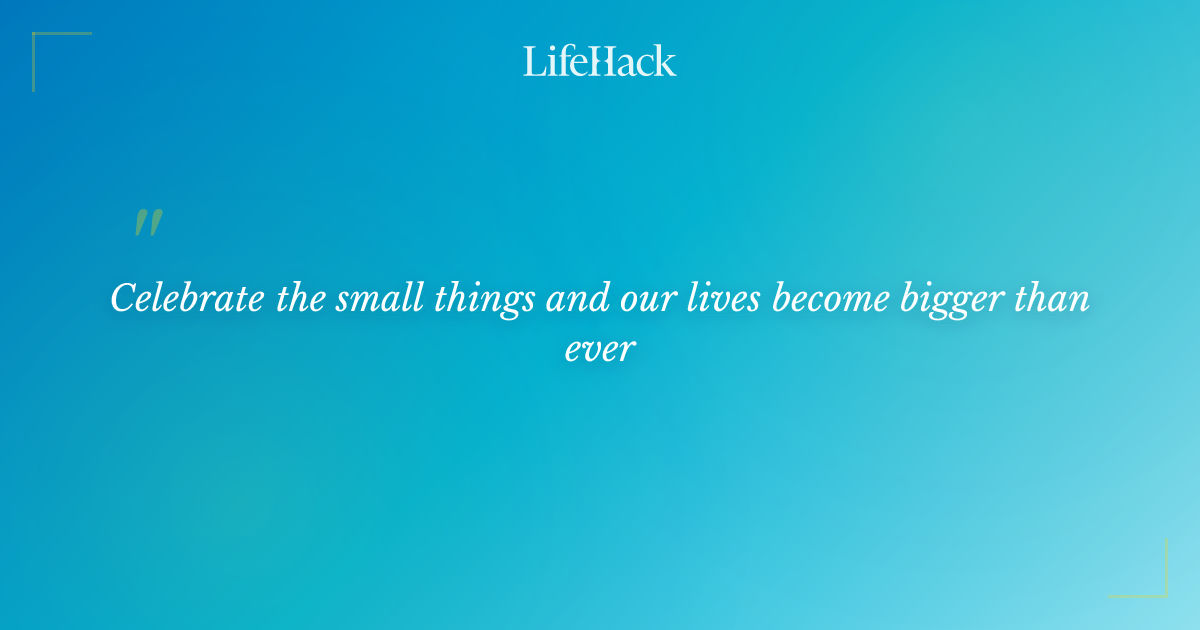 LifeHack

"

Celebrate the small things and our lives become bigger than ever